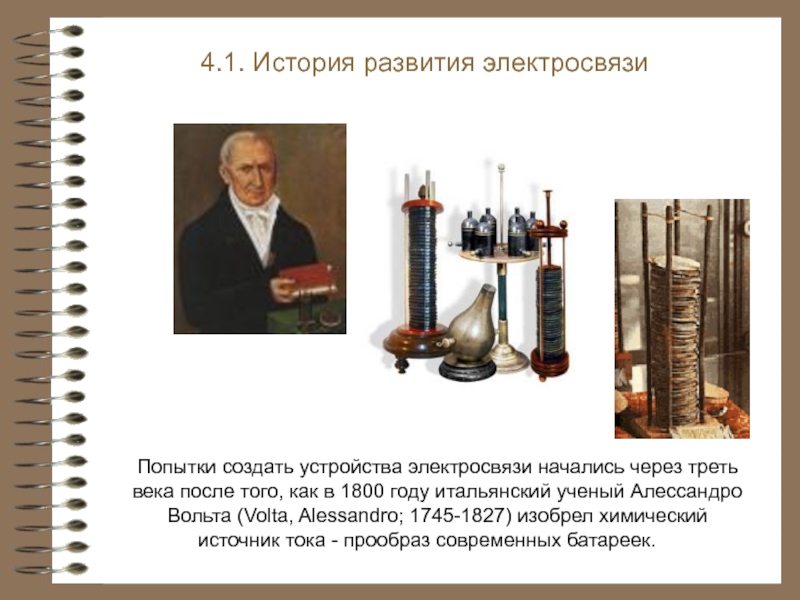 4.1. История развития электросвязи

Попытки создать устройства электросвязи начались через треть века после того, как в 1800 году итальянский ученый Алессандро Вольта (Volta, Alessandro; 1745-1827) изобрел химический источник тока - прообраз современных батареек.